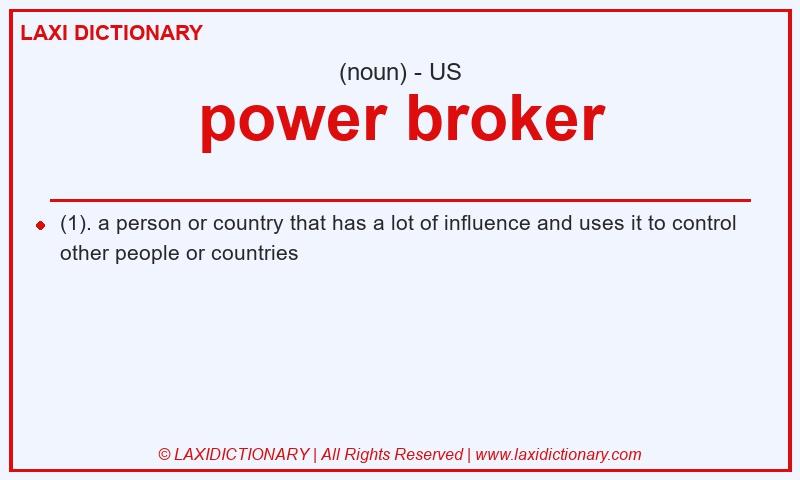 LAXI DICTIONARY

(noun) - US

power broker

(1). a person or country that has a lot of influence and uses it to control other people or countries

© LAXIDICTIONARY | All Rights Reserved | www.laxidictionary.com